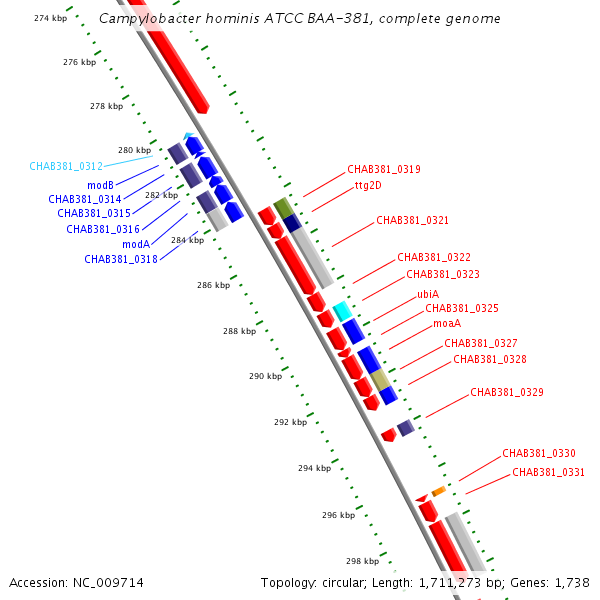 Campylobacter hominis ATCC BAA-381, complete genome

274 kbp
276 kbp
278 kbp
280 kbp
282 kbp
284 kbp
286 kbp
288 kbp
290 kbp
292 kbp
294 kbp
296 kbp
298 kbp

CHAB381_0312
modB
CHAB381_0314
CHAB381_0315
CHAB381_0316
modA
CHAB381_0318

CHAB381_0319
ttg2D
CHAB381_0321
CHAB381_0322
CHAB381_0323
ubiA
CHAB381_0325
moaA
CHAB381_0327
CHAB381_0328
CHAB381_0329
CHAB381_0330
CHAB381_0331

Accession: NC_009714

Topology: circular; Length: 1,711,273 bp; Genes: 1,738